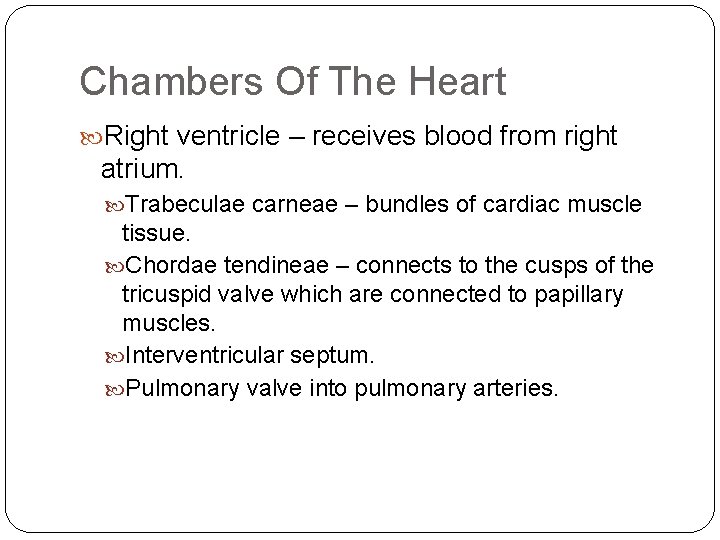 Chambers Of The Heart

Right ventricle – receives blood from right atrium.

Trabeculae carneae – bundles of cardiac muscle tissue.

Chordae tendineae – connects to the cusps of the tricuspid valve which are connected to papillary muscles.

Interventricular septum.

Pulmonary valve into pulmonary arteries.